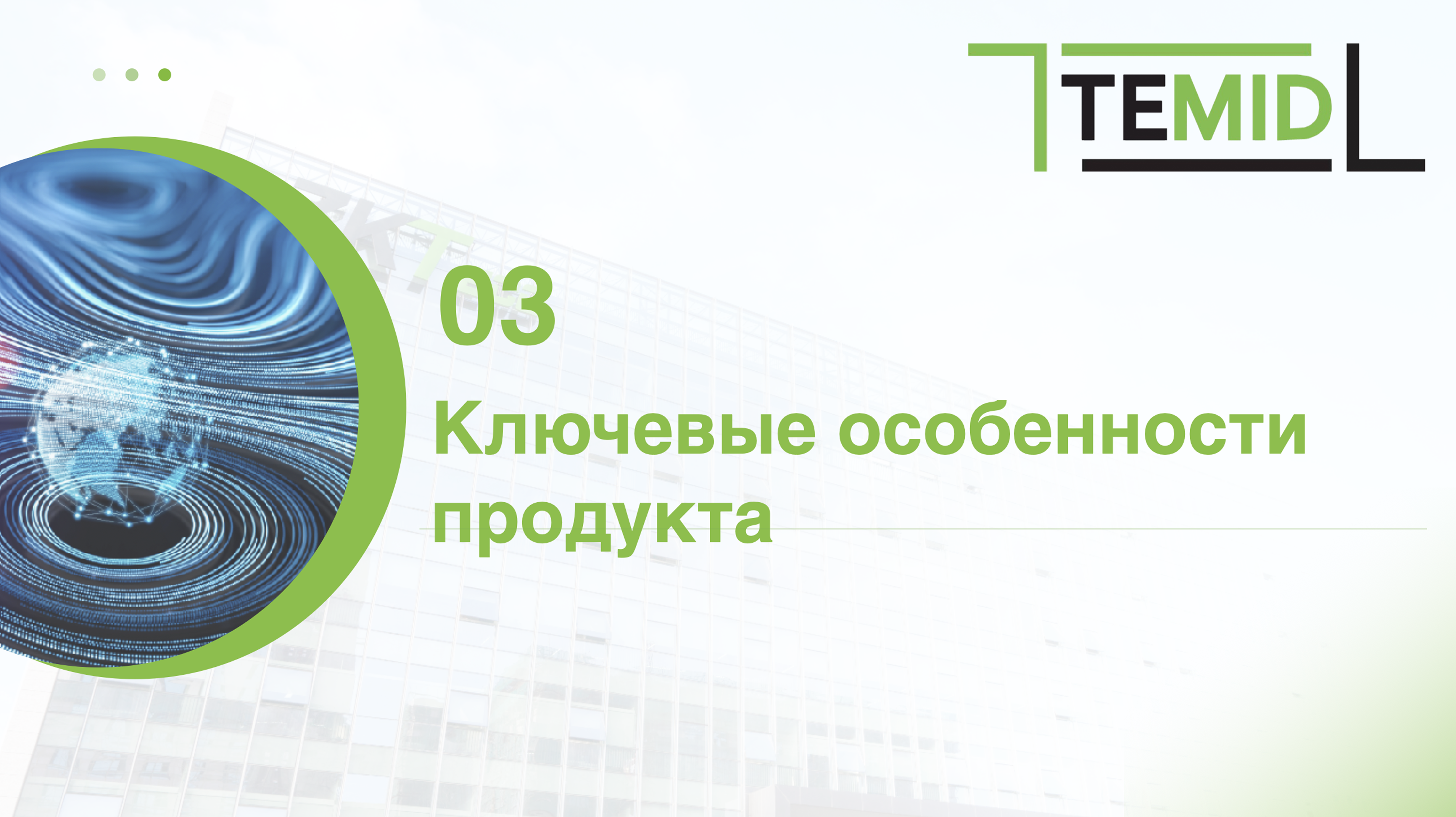 TEMID

03

Ключевые особенности продукта